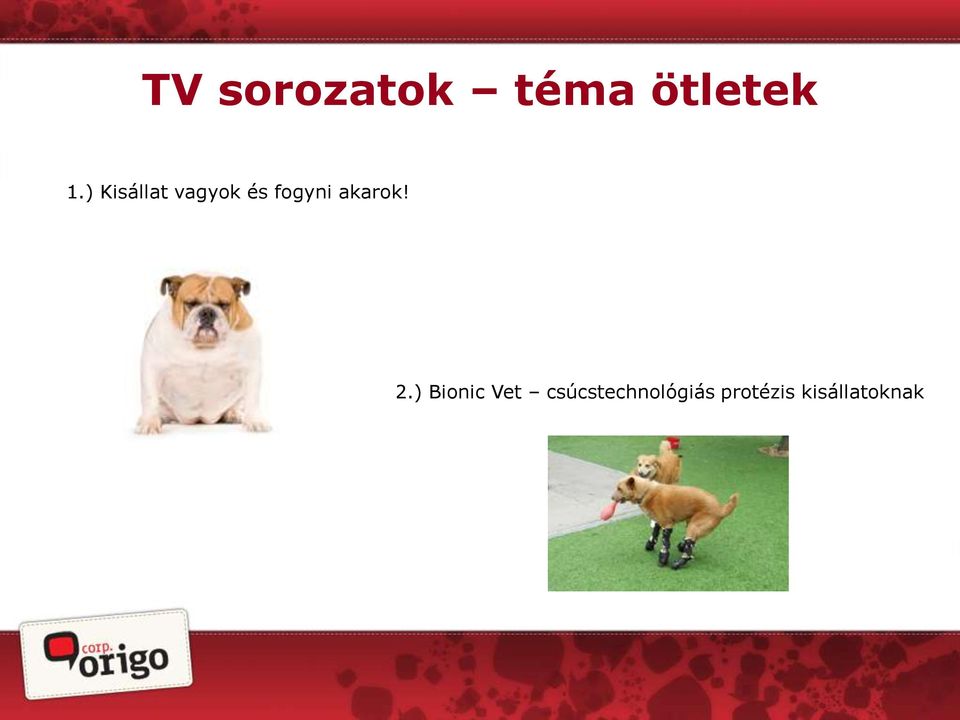 TV sorozatok – téma ötletek

1.) Kisállat vagyok és fogyni akarok!

2.) Bionic Vet – csúcstechnológiás protézis kisállatoknak

corp. origo